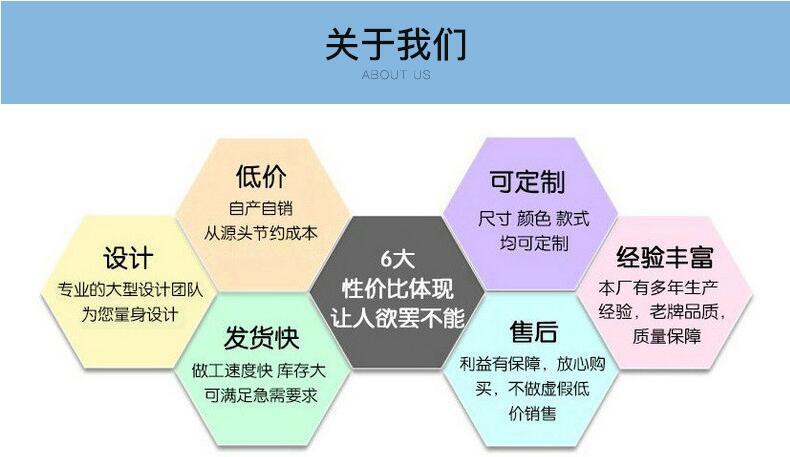 关于我们
ABOUT US

设计
专业的大型设计团队
为您量身设计

低价
自产自销
从源头节约成本

发货快
做工速度快 库存大
可满足急需要求

6大
性价比体现
让人欲罢不能

可定制
尺寸 颜色 款式
均可定制

售后
利益有保障，放心购买，不做虚假低价销售

经验丰富
本厂有多年生产经验，老牌品质，质量保障